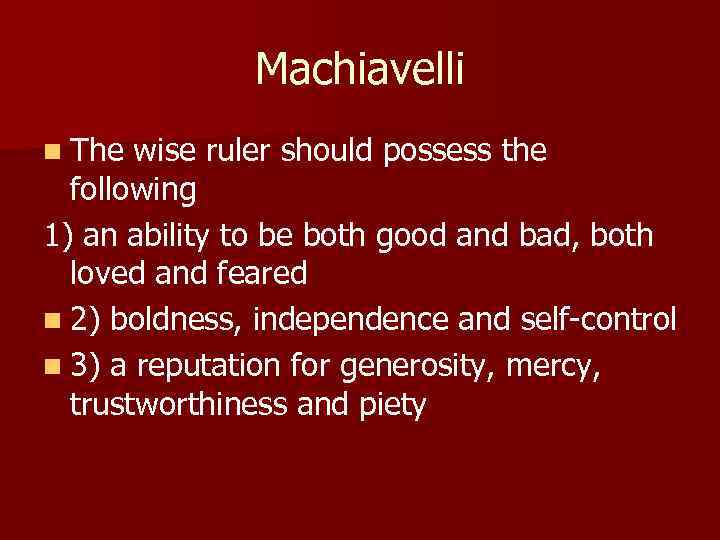 Machiavelli

The wise ruler should possess the following

1) an ability to be both good and bad, both loved and feared

2) boldness, independence and self-control

3) a reputation for generosity, mercy, trustworthiness and piety